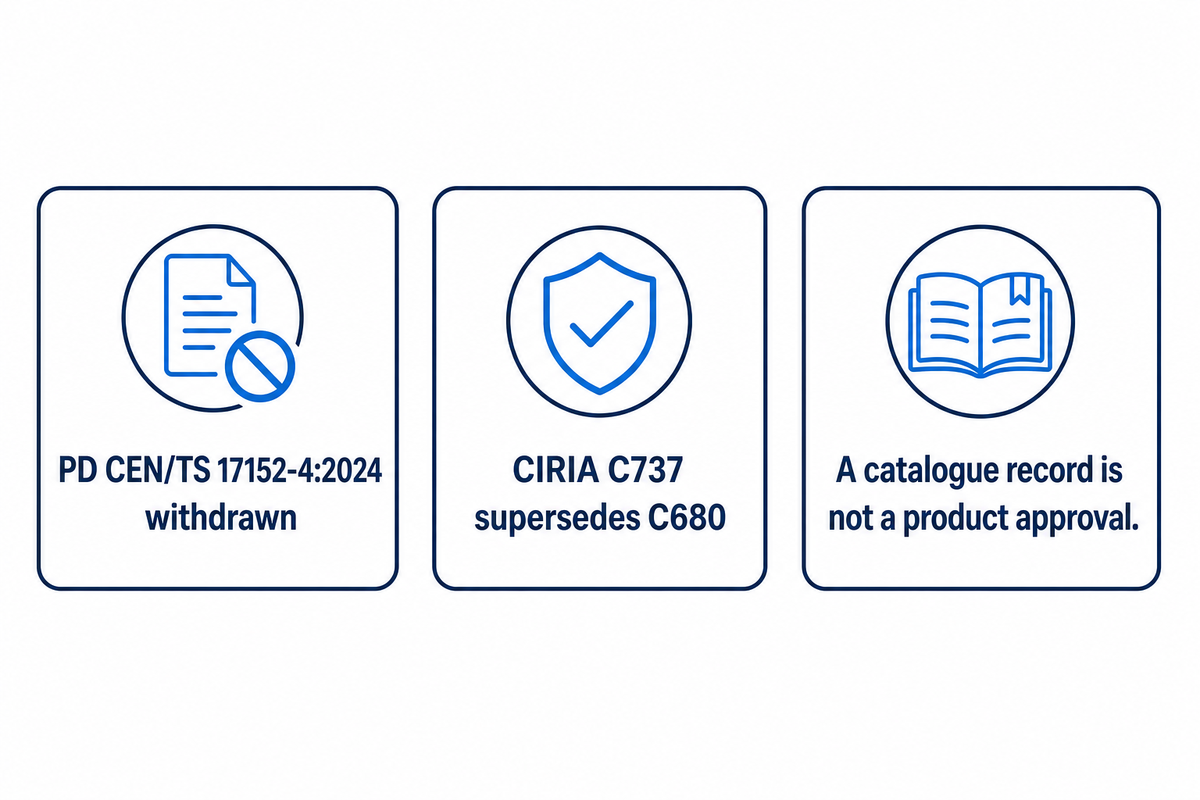 PD CEN/TS 17152-4:2024 withdrawn

CIRIA C737 supersedes C680

A catalogue record is not a product approval.